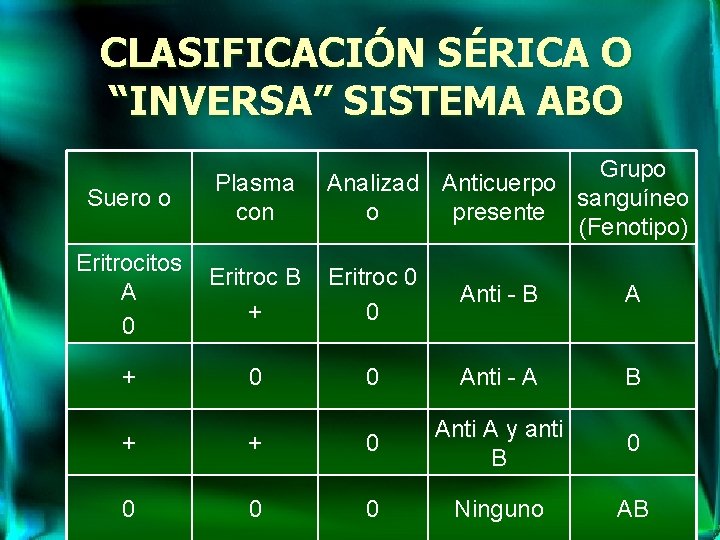 CLASIFICACIÓN SÉRICA O “INVERSA” SISTEMA ABO

| Suero o | Plasma con | Analizad o | Anticuerpo presente | Grupo sanguíneo (Fenotipo) |
|---|---|---|---|---|
| Eritrocitos A 0 | Eritroc B + | Eritroc 0 0 | Anti - B | A |
| + | 0 | 0 | Anti - A | B |
| + | + | 0 | Anti A y anti B | 0 |
| 0 | 0 | 0 | Ninguno | AB |